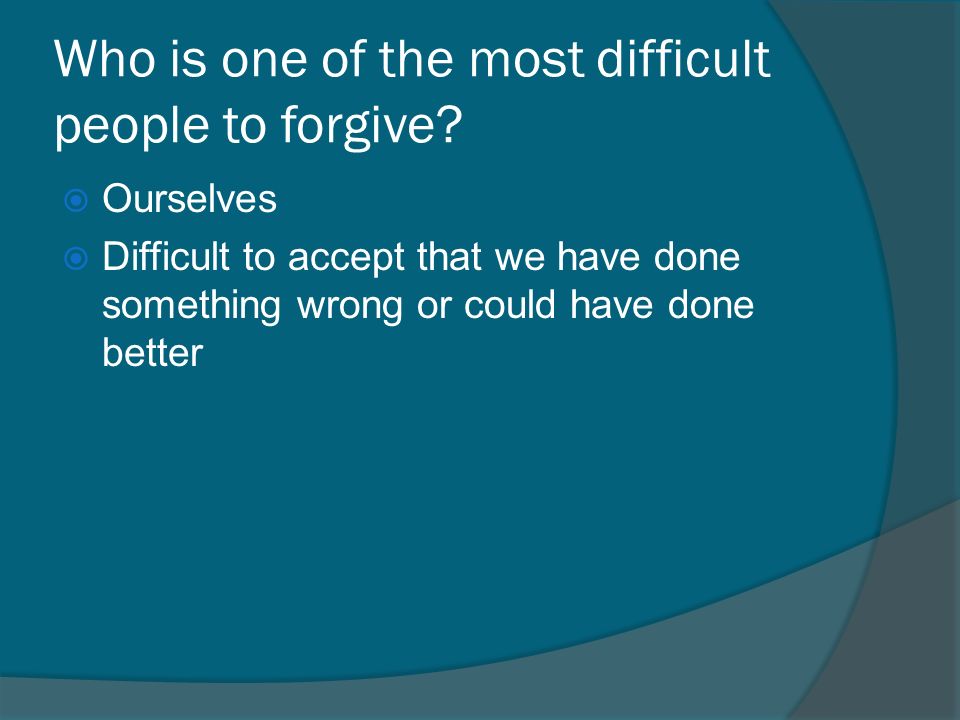 Who is one of the most difficult people to forgive?

Ourselves

Difficult to accept that we have done something wrong or could have done better